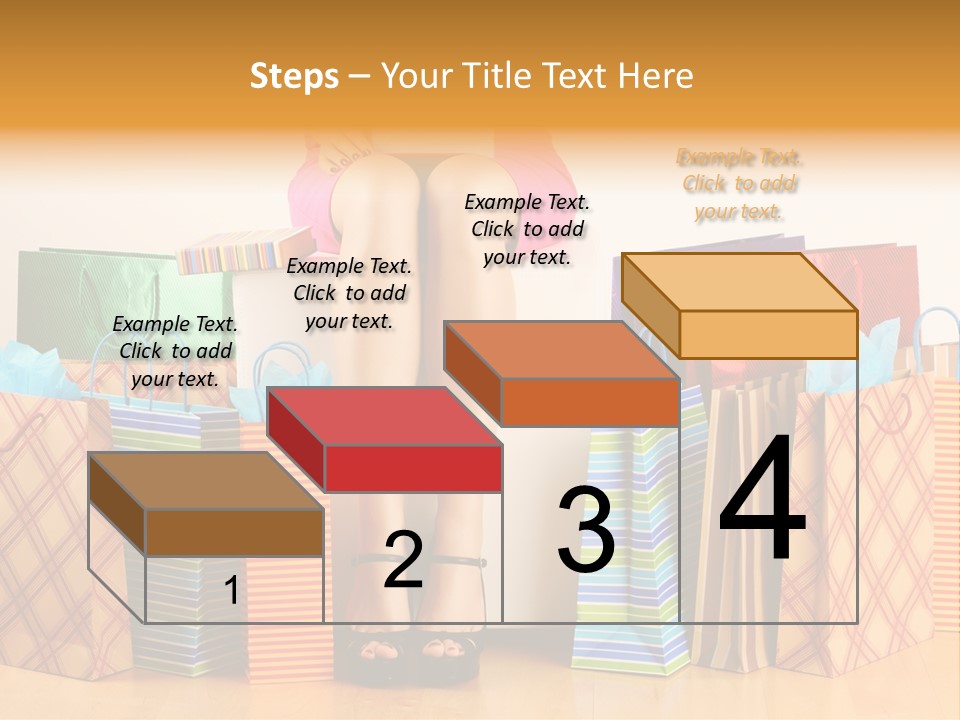 Steps – Your Title Text Here

Example Text. Click to add your text.

Example Text. Click to add your text.

Example Text. Click to add your text.

Example Text. Click to add your text.

1

2

3

4